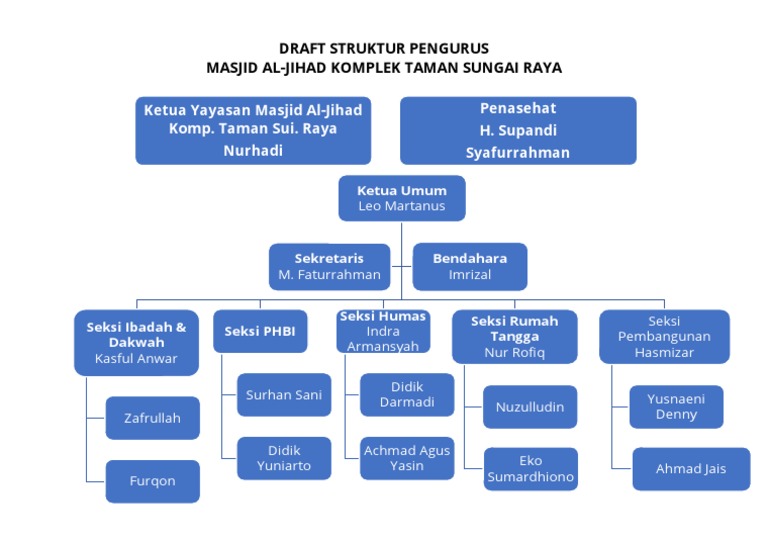 DRAFT STRUKTUR PENGURUS
MASJID AL-JIHAD KOMPLEK TAMAN SUNGAI RAYA

Ketua Yayasan Masjid Al-Jihad
Komp. Taman Sui. Raya
Nurhadi

Penasehat
H. Supandi
Syafurrahman

Ketua Umum
Leo Martanus

Sekretaris
M. Faturrahman

Bendahara
Imrizal

Seksi Ibadah & Dakwah
Kasful Anwar

Zafrullah

Furqon

Seksi PHBI

Surhan Sani

Didik Yuniarto

Seksi Humas
Indra Armansyah

Didik Darmadi

Achmad Agus Yasin

Seksi Rumah Tangga
Nur Rofiq

Nuzulludin

Eko Sumardhiono

Seksi Pembangunan
Hasmizar

Yusnaeni Denny

Ahmad Jais